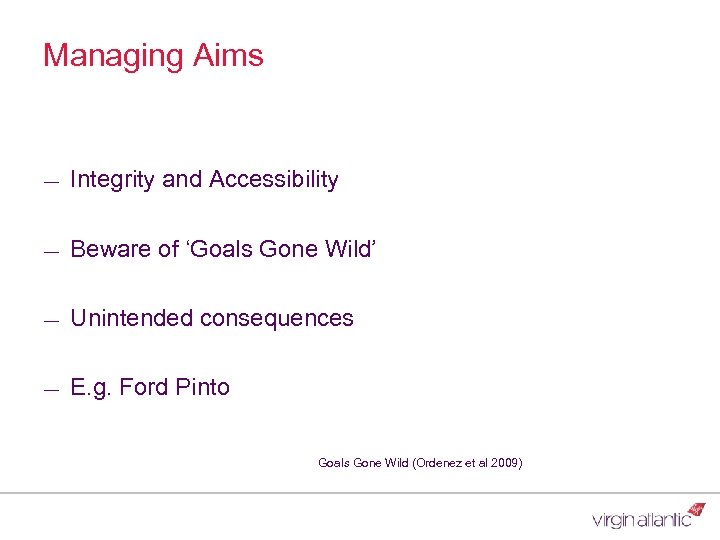 Managing Aims

— Integrity and Accessibility

— Beware of ‘Goals Gone Wild’

— Unintended consequences

— E.g. Ford Pinto

Goals Gone Wild (Ordenez et al 2009)

virgin atlantic